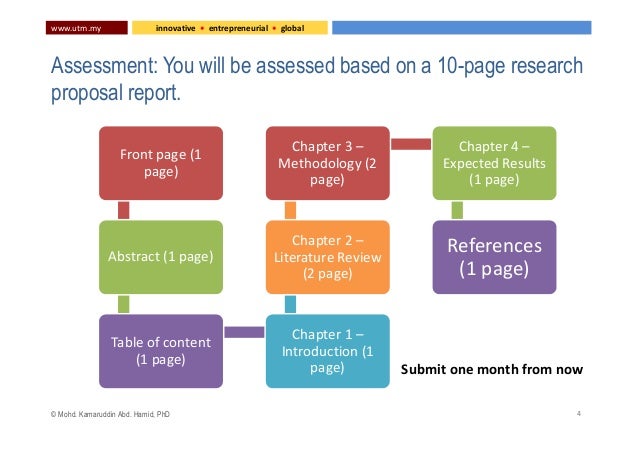 www.utm.my innovative • entrepreneurial • global

Assessment: You will be assessed based on a 10-page research proposal report.

Front page (1 page)

Abstract (1 page)

Table of content (1 page)

Chapter 1 – Introduction (1 page)

Chapter 2 – Literature Review (2 page)

Chapter 3 – Methodology (2 page)

Chapter 4 – Expected Results (1 page)

References (1 page)

Submit one month from now

© Mohd. Kamaruddin Abd. Hamid, PhD

4